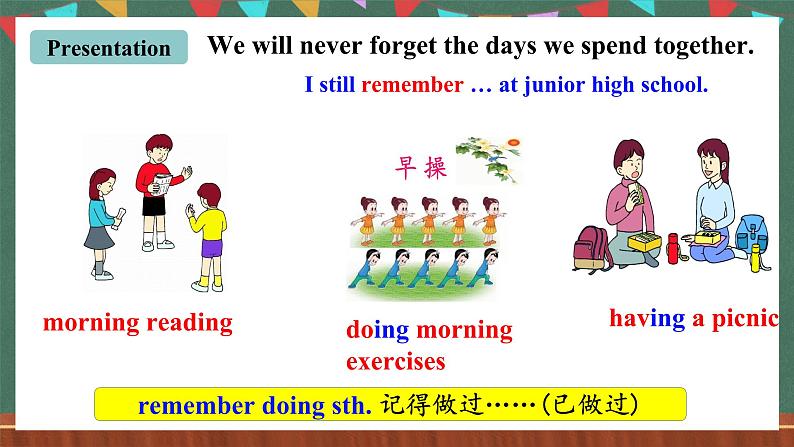 Presentation

We will never forget the days we spend together.

I still remember … at junior high school.

早操

morning reading

doing morning exercises

having a picnic

remember doing sth. 记得做过……(已做过)